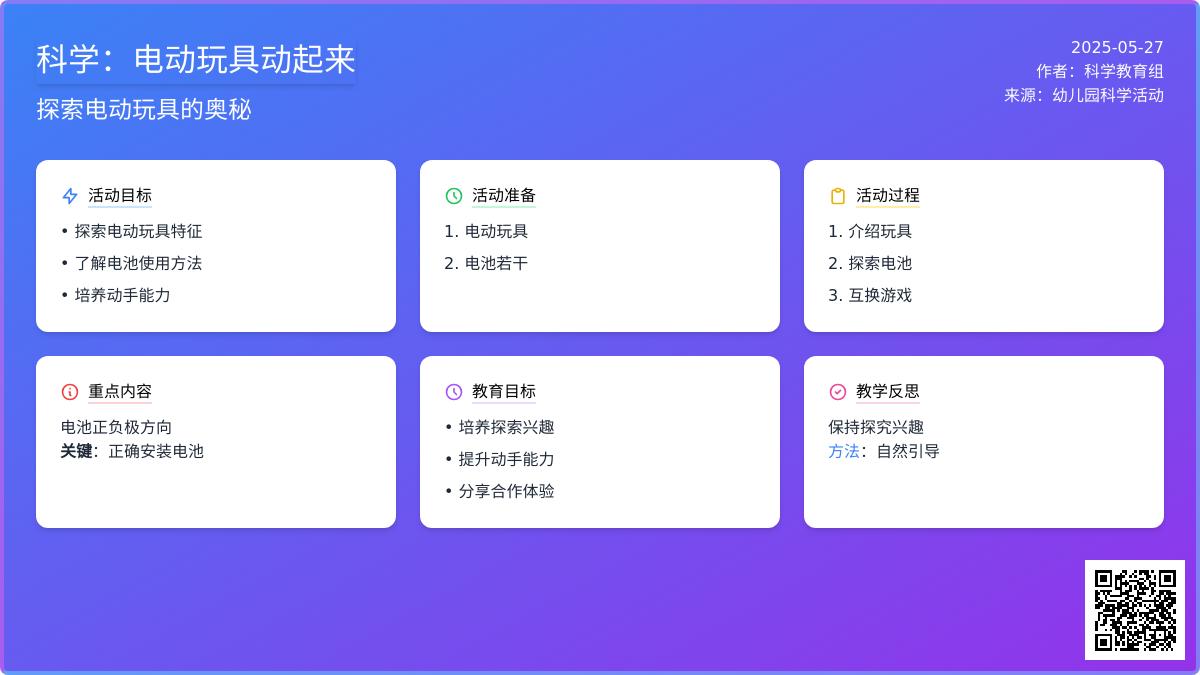 科学：电动玩具动起来

探索电动玩具的奥秘

2025-05-27
作者：科学教育组
来源：幼儿园科学活动

活动目标
• 探索电动玩具特征
• 了解电池使用方法
• 培养动手能力

活动准备
1. 电动玩具
2. 电池若干

活动过程
1. 介绍玩具
2. 探索电池
3. 互换游戏

重点内容
电池正负极方向
关键：正确安装电池

教育目标
• 培养探索兴趣
• 提升动手能力
• 分享合作体验

教学反思
保持探究兴趣
方法：自然引导